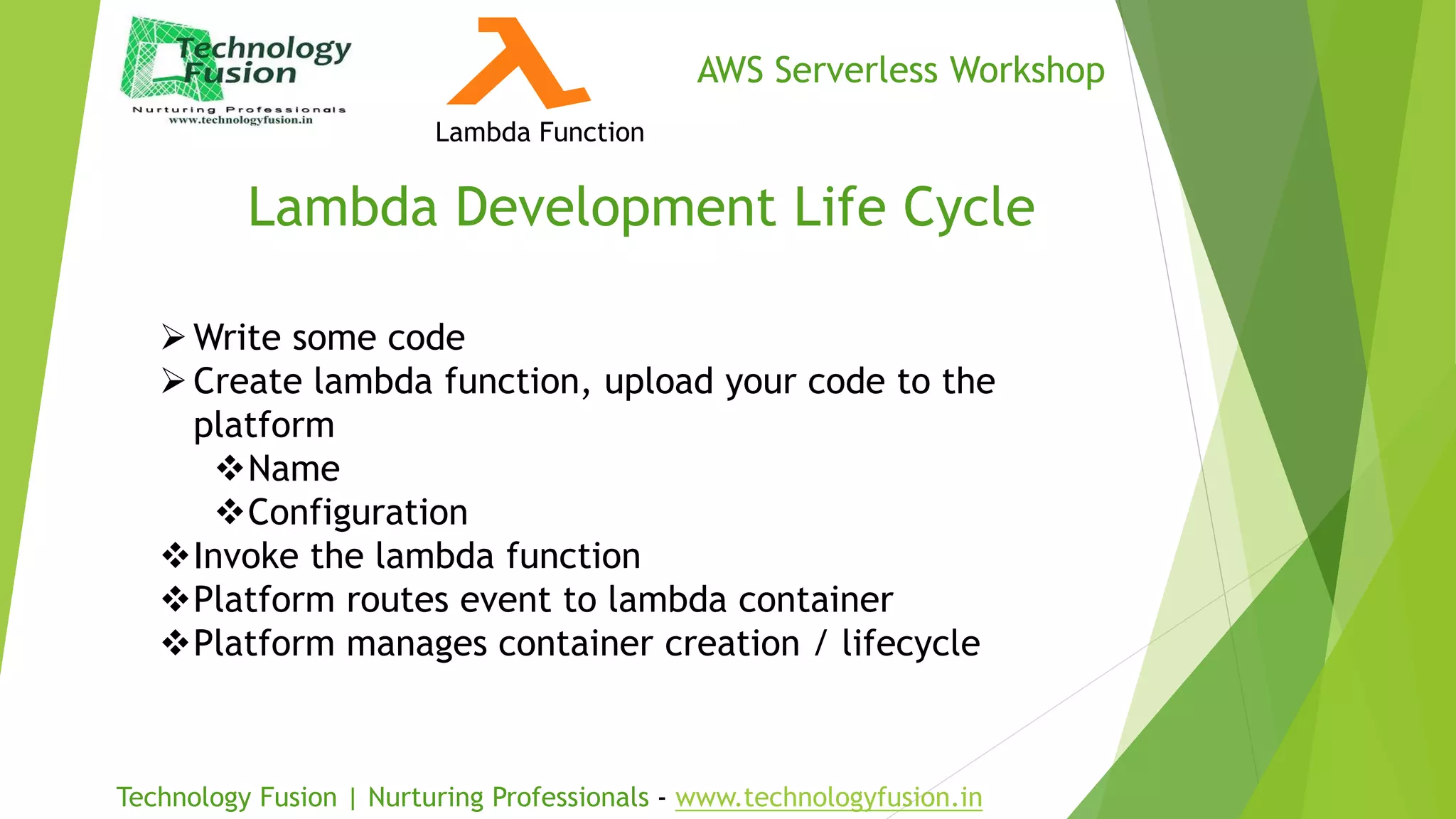 Technology Fusion
Nurturing Professionals
www.technologyfusion.in

Lambda Function

AWS Serverless Workshop

Lambda Development Life Cycle

➢ Write some code
➢ Create lambda function, upload your code to the platform
❖ Name
❖ Configuration
❖ Invoke the lambda function
❖ Platform routes event to lambda container
❖ Platform manages container creation / lifecycle

Technology Fusion | Nurturing Professionals - www.technologyfusion.in